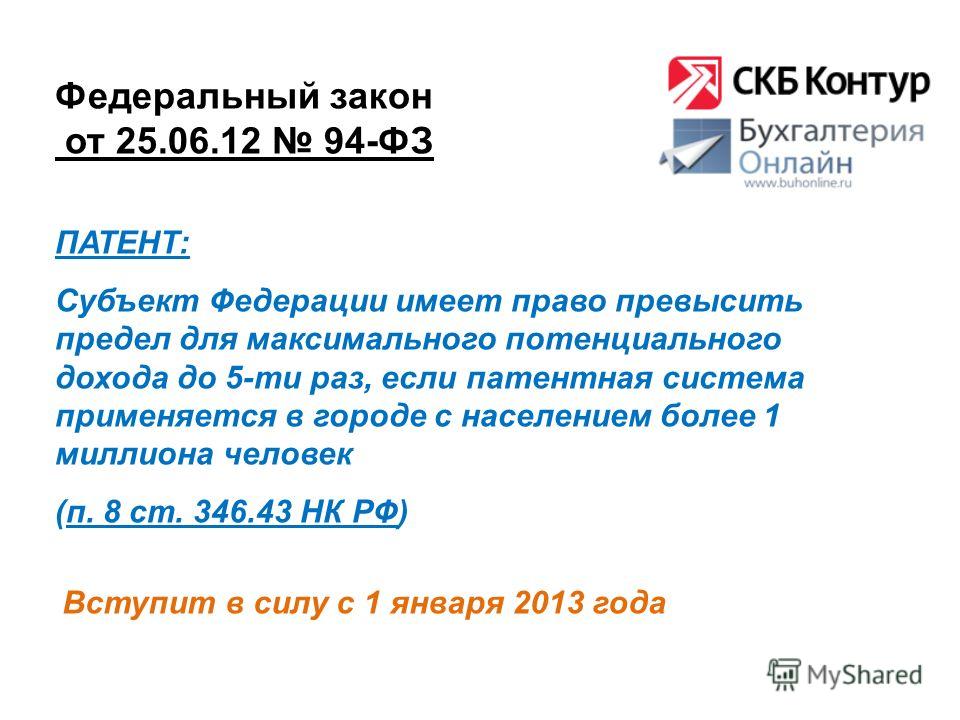 Федеральный закон
от 25.06.12 № 94-ФЗ

СКБ Контур

Бухгалтерия Онлайн
www.buhonline.ru

ПАТЕНТ:

Субъект Федерации имеет право превысить предел для максимального потенциального дохода до 5-ти раз, если патентная система применяется в городе с населением более 1 миллиона человек

(п. 8 ст. 346.43 НК РФ)

Вступит в силу с 1 января 2013 года

MyShared